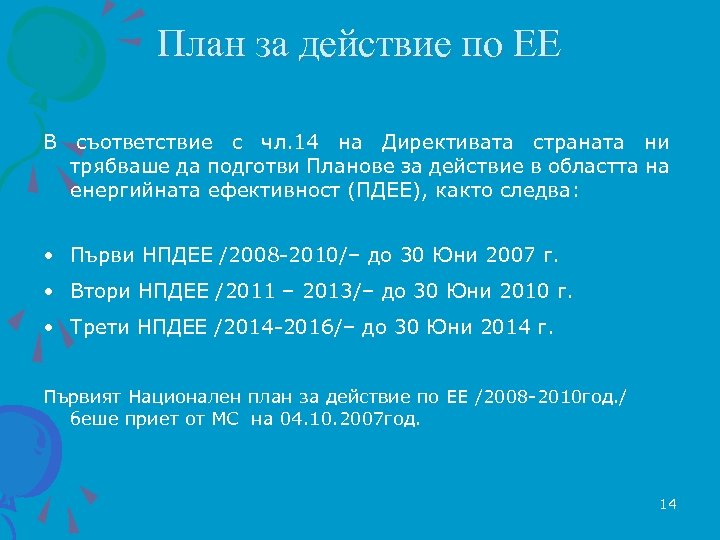 План за действие по ЕЕ

В съответствие с чл.14 на Директивата страната ни трябваше да подготви Планове за действие в областта на енергийната ефективност (ПДЕЕ), както следва:

• Първи НПДЕЕ /2008-2010/– до 30 Юни 2007 г.
• Втори НПДЕЕ /2011 – 2013/– до 30 Юни 2010 г.
• Трети НПДЕЕ /2014-2016/– до 30 Юни 2014 г.

Първият Национален план за действие по ЕЕ /2008-2010год./ беше приет от МС на 04.10.2007год.

14